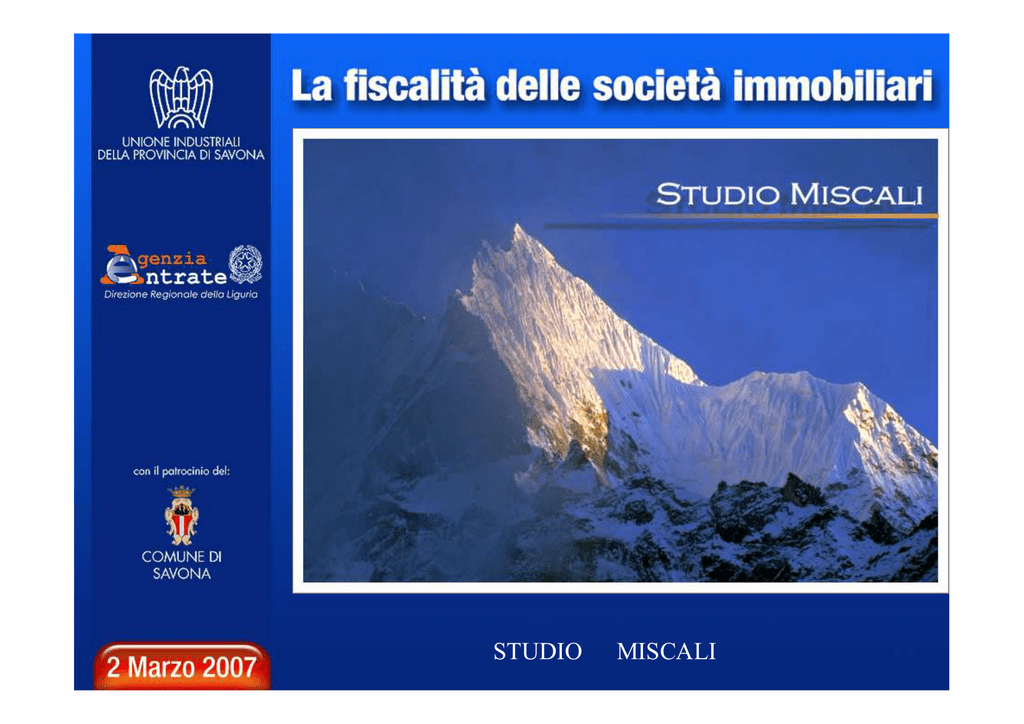 UNIONE INDUSTRIALI
DELLA PROVINCIA DI SAVONA

Agenzia
Entrate
Direzione Regionale della Liguria

con il patrocinio del:

COMUNE DI
SAVONA

2 Marzo 2007

La fiscalità delle società immobiliari

STUDIO MISCALI

STUDIO MISCALI